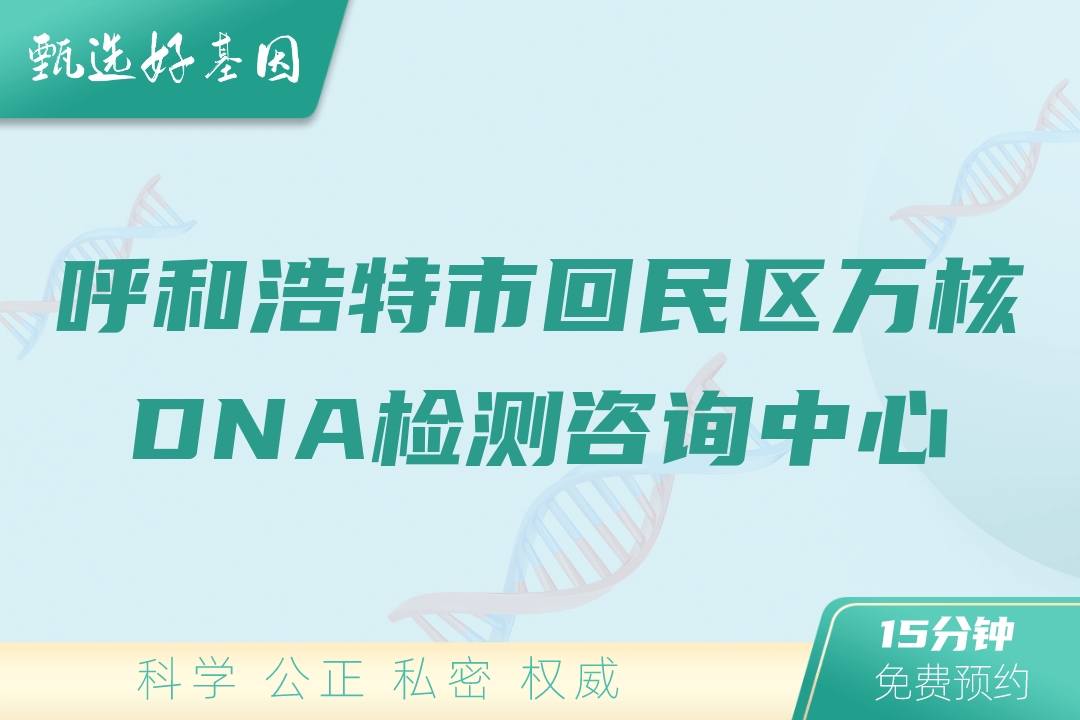 甄选好基因

呼和浩特市回民区万核DNA检测咨询中心

科学 公正 私密 权威

15分钟
免费预约